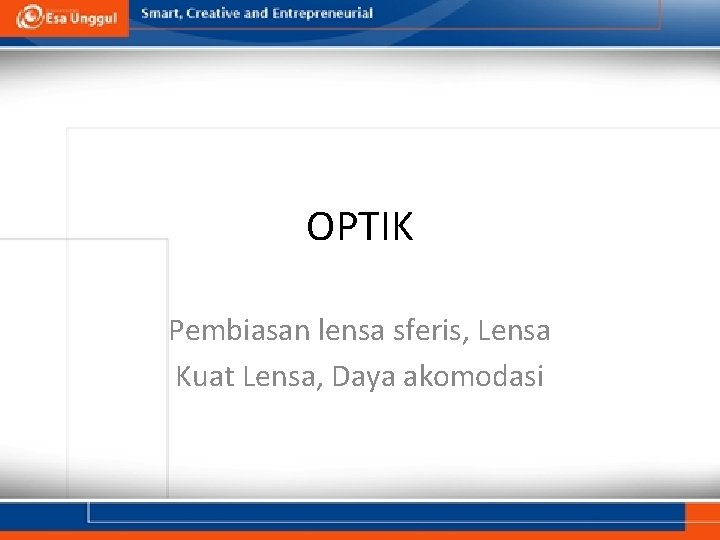 Esa Unggul

Smart, Creative and Entrepreneurial

OPTIK

Pembiasan lensa sferis, Lensa
Kuat Lensa, Daya akomodasi